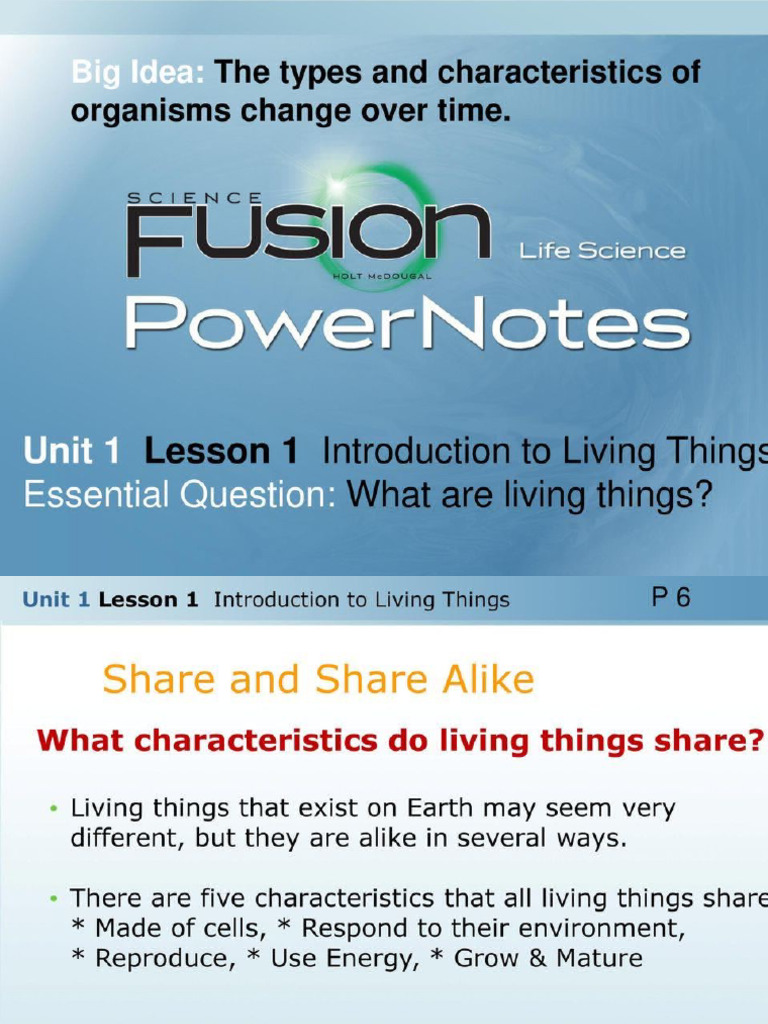 Big Idea: The types and characteristics of organisms change over time.

SCIENCE FUSION HOLT McDOUGAL Life Science

PowerNotes

Unit 1 Lesson 1 Introduction to Living Things
Essential Question: What are living things?

Unit 1 Lesson 1 Introduction to Living Things P 6

Share and Share Alike

What characteristics do living things share?

• Living things that exist on Earth may seem very different, but they are alike in several ways.

• There are five characteristics that all living things share
* Made of cells, * Respond to their environment,
* Reproduce, * Use Energy, * Grow & Mature